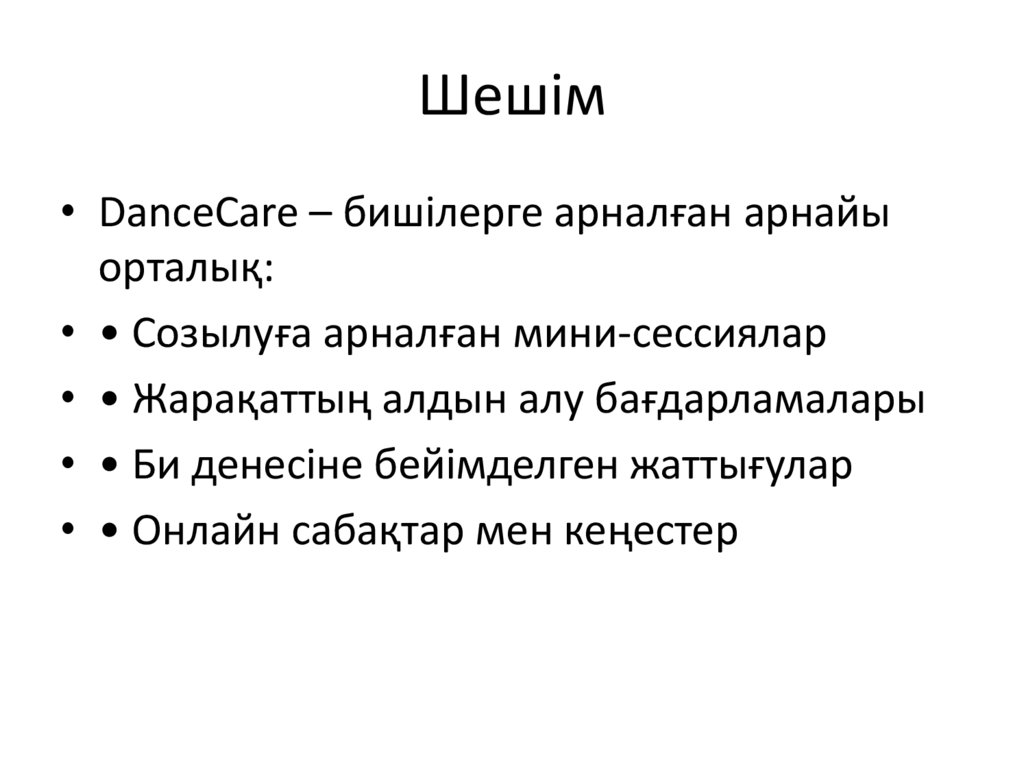 Шешім

• DanceCare – бишілерге арналған арнайы орталық:
• • Созылуға арналған мини-сессиялар
• • Жарақаттың алдын алу бағдарламалары
• • Би денесіне бейімделген жаттығулар
• • Онлайн сабақтар мен кеңестер